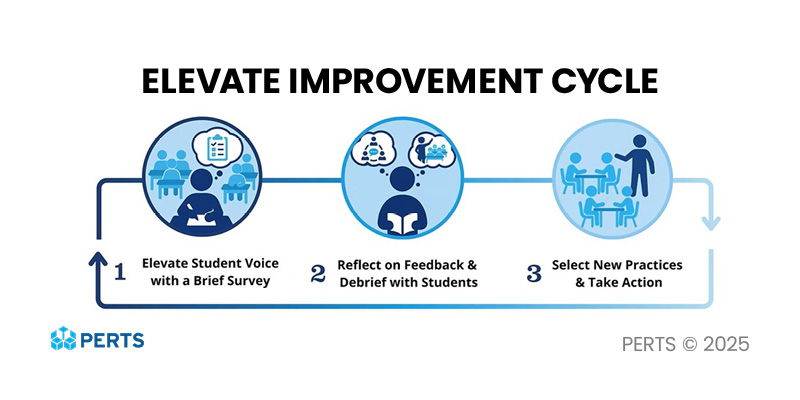 ELEVATE IMPROVEMENT CYCLE

1 Elevate Student Voice with a Brief Survey

2 Reflect on Feedback & Debrief with Students

3 Select New Practices & Take Action

PERTS

PERTS © 2025